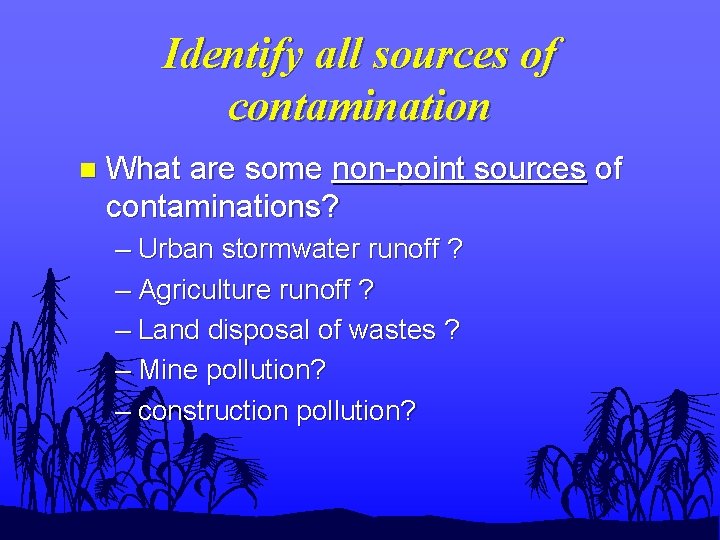 Identify all sources of contamination

What are some non-point sources of contaminations?

– Urban stormwater runoff ?

– Agriculture runoff ?

– Land disposal of wastes ?

– Mine pollution?

– construction pollution?